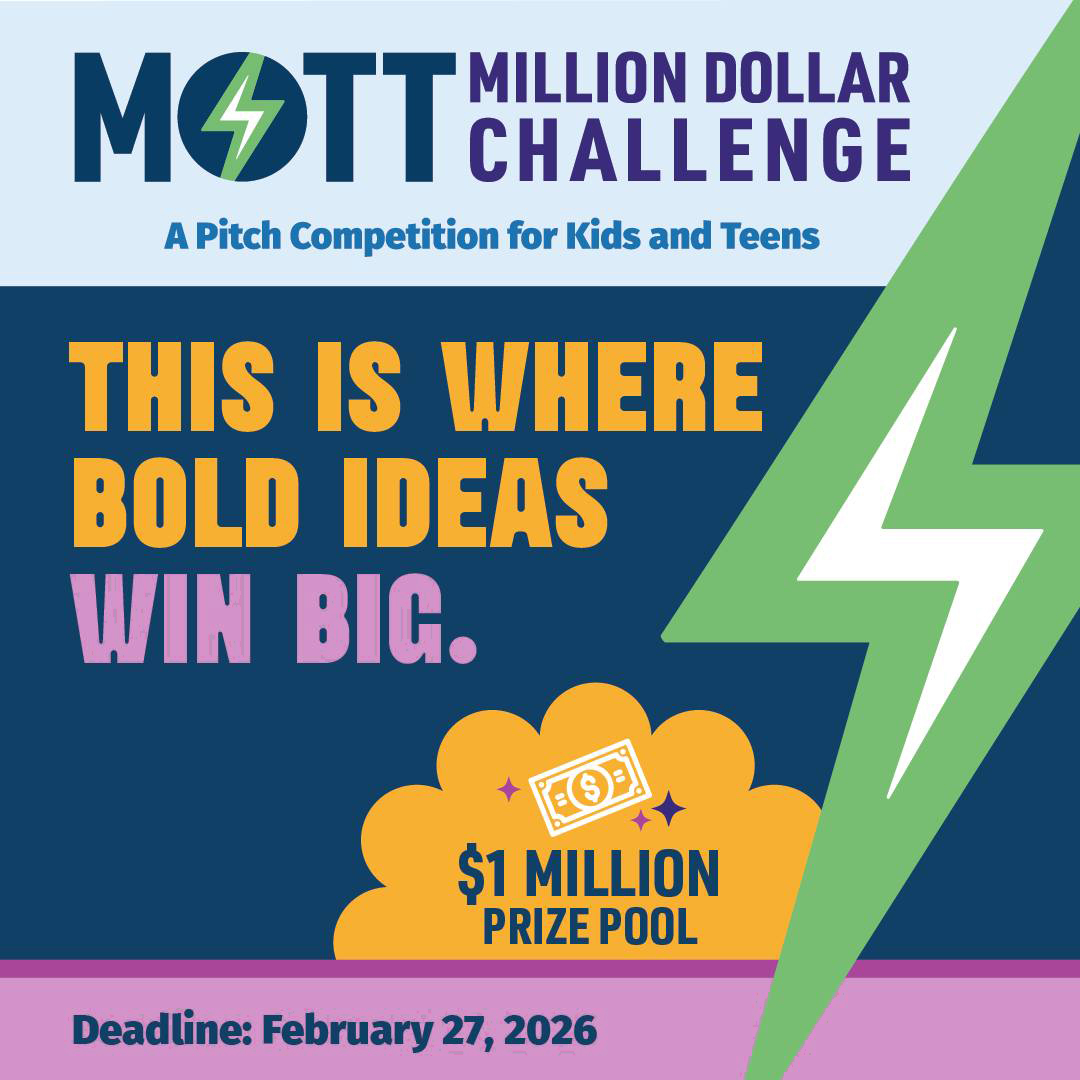 MOTT MILLION DOLLAR CHALLENGE

A Pitch Competition for Kids and Teens

THIS IS WHERE BOLD IDEAS WIN BIG.

$1 MILLION PRIZE POOL

Deadline: February 27, 2026